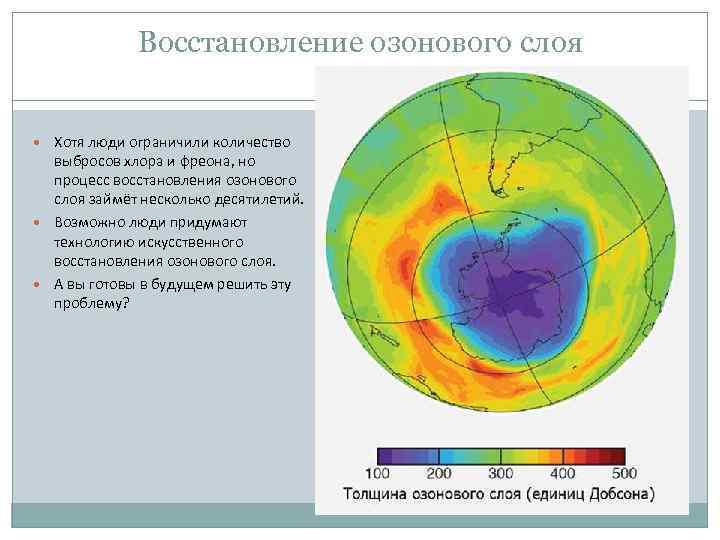 Восстановление озонового слоя

Хотя люди ограничили количество выбросов хлора и фреона, но процесс восстановления озонового слоя займёт несколько десятилетий.

Возможно люди придумают технологию искусственного восстановления озонового слоя.

А вы готовы в будущем решить эту проблему?

100 200 300 400 500
Толщина озонового слоя (единиц Добсона)